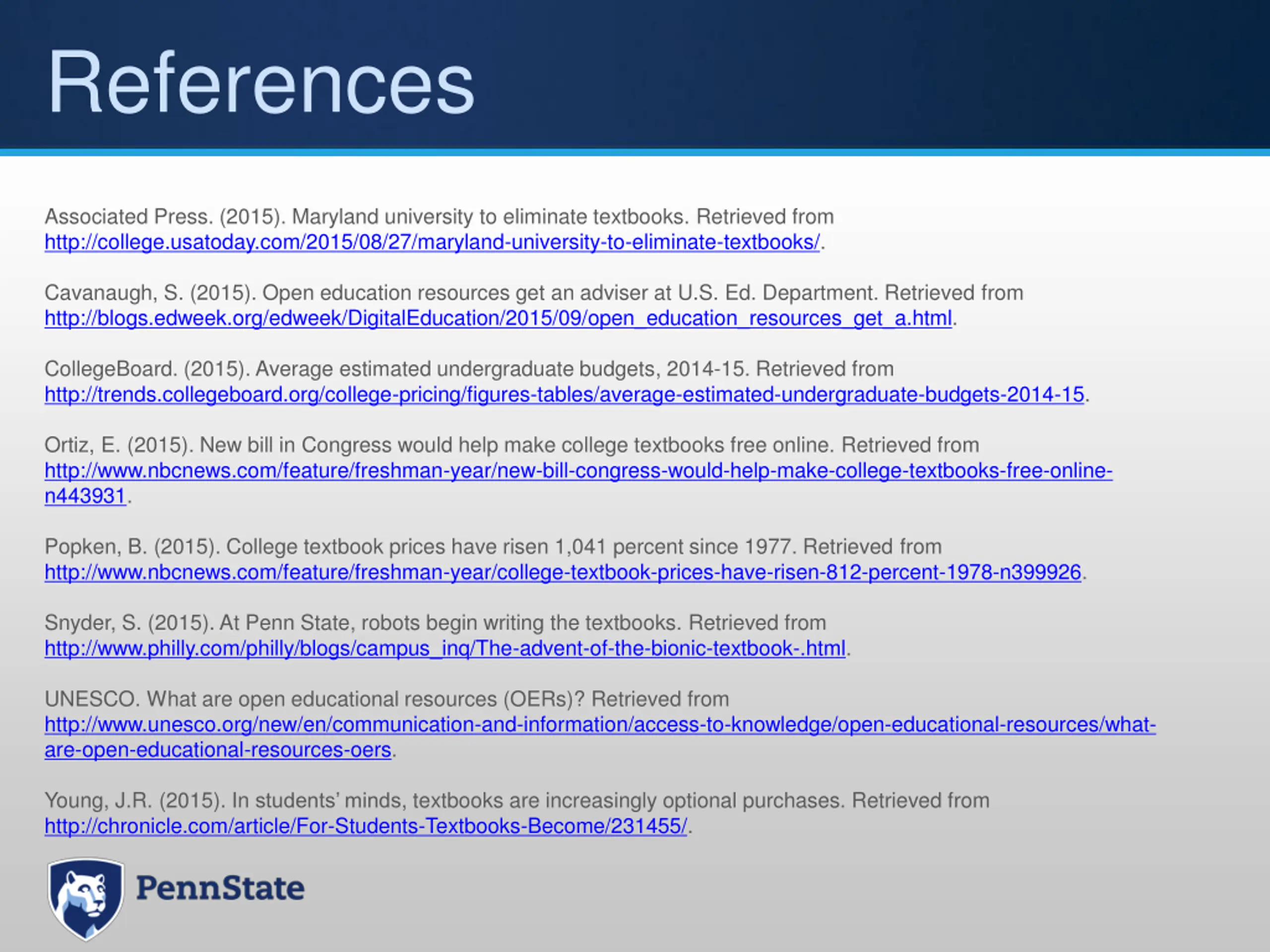 References

Associated Press. (2015). Maryland university to eliminate textbooks. Retrieved from http://college.usatoday.com/2015/08/27/maryland-university-to-eliminate-textbooks/.

Cavanaugh, S. (2015). Open education resources get an adviser at U.S. Ed. Department. Retrieved from http://blogs.edweek.org/edweek/DigitalEducation/2015/09/open_education_resources_get_a.html.

CollegeBoard. (2015). Average estimated undergraduate budgets, 2014-15. Retrieved from http://trends.collegeboard.org/college-pricing/figures-tables/average-estimated-undergraduate-budgets-2014-15.

Ortiz, E. (2015). New bill in Congress would help make college textbooks free online. Retrieved from http://www.nbcnews.com/feature/freshman-year/new-bill-congress-would-help-make-college-textbooks-free-online-n443931.

Popken, B. (2015). College textbook prices have risen 1,041 percent since 1977. Retrieved from http://www.nbcnews.com/feature/freshman-year/college-textbook-prices-have-risen-812-percent-1978-n399926.

Snyder, S. (2015). At Penn State, robots begin writing the textbooks. Retrieved from http://www.philly.com/philly/blogs/campus_inq/The-advent-of-the-bionic-textbook-.html.

UNESCO. What are open educational resources (OERs)? Retrieved from http://www.unesco.org/new/en/communication-and-information/access-to-knowledge/open-educational-resources/what-are-open-educational-resources-oers.

Young, J.R. (2015). In students' minds, textbooks are increasingly optional purchases. Retrieved from http://chronicle.com/article/For-Students-Textbooks-Become/231455/.

PennState